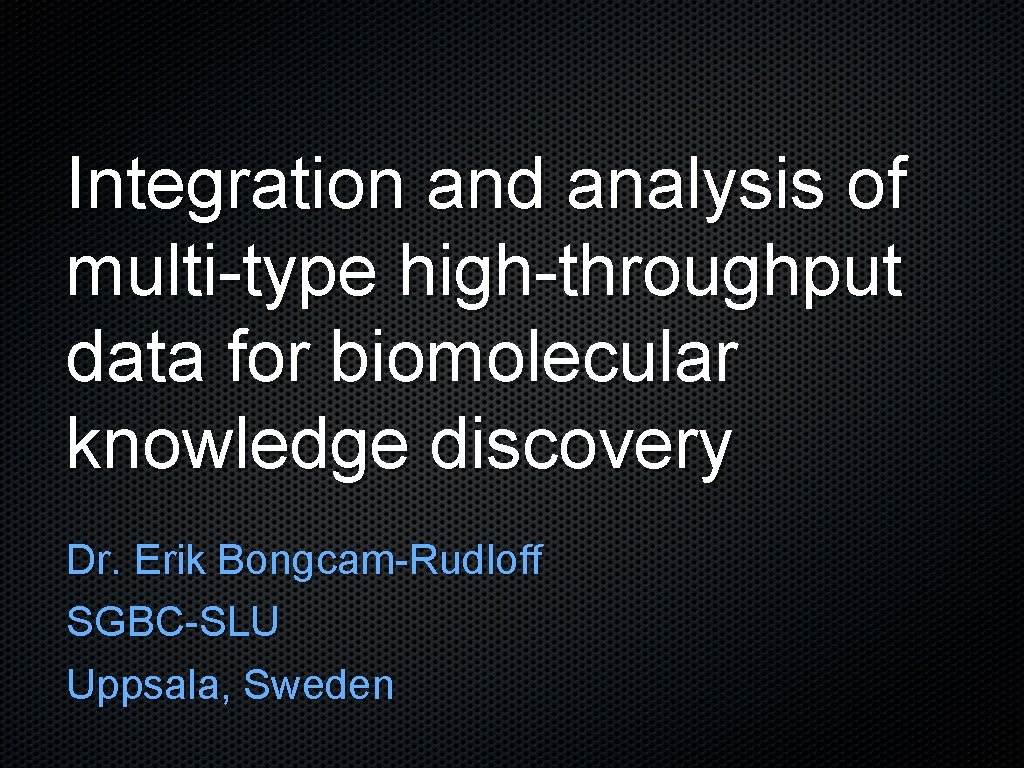 Integration and analysis of multi-type high-throughput data for biomolecular knowledge discovery

Dr. Erik Bongcam-Rudloff
SGBC-SLU
Uppsala, Sweden